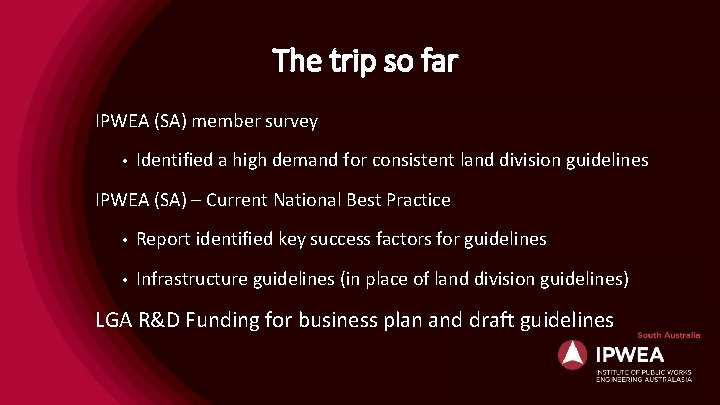 The trip so far

IPWEA (SA) member survey

• Identified a high demand for consistent land division guidelines

IPWEA (SA) – Current National Best Practice

• Report identified key success factors for guidelines

• Infrastructure guidelines (in place of land division guidelines)

LGA R&D Funding for business plan and draft guidelines

South Australia
IPWEA
INSTITUTE OF PUBLIC WORKS ENGINEERING AUSTRALASIA